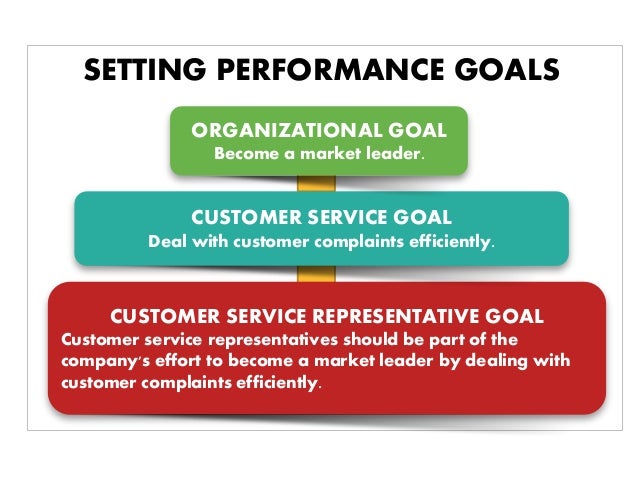 SETTING PERFORMANCE GOALS

ORGANIZATIONAL GOAL
Become a market leader.

CUSTOMER SERVICE GOAL
Deal with customer complaints efficiently.

CUSTOMER SERVICE REPRESENTATIVE GOAL
Customer service representatives should be part of the company's effort to become a market leader by dealing with customer complaints efficiently.